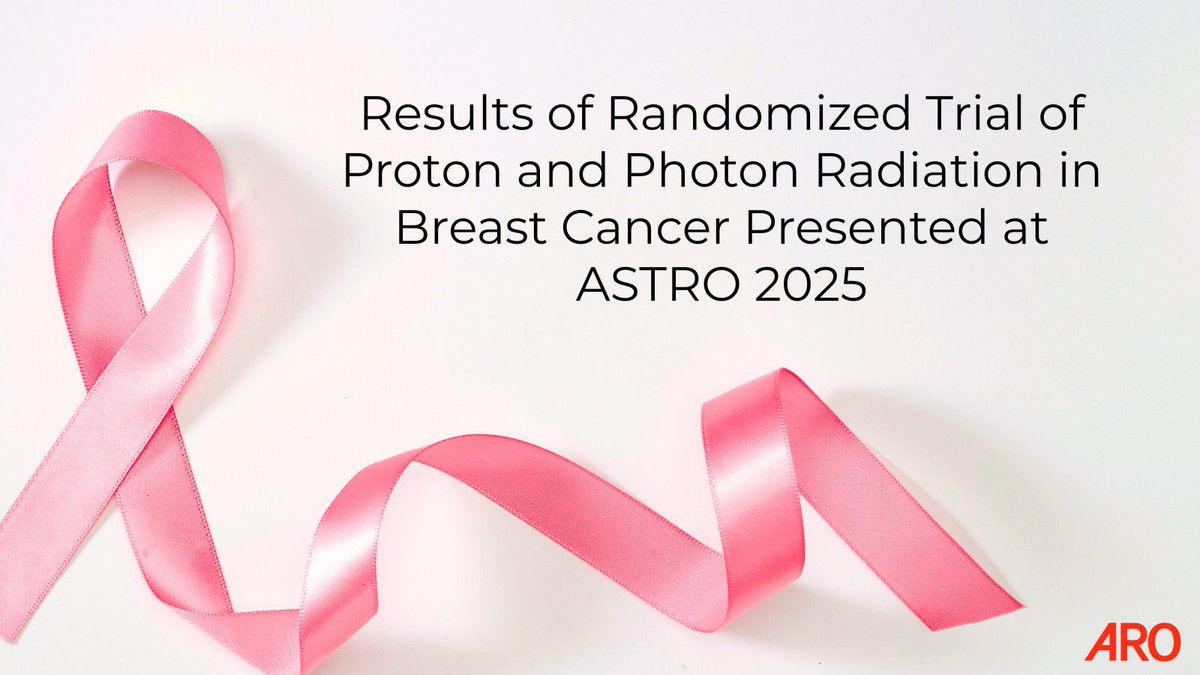 Results of Randomized Trial of Proton and Photon Radiation in Breast Cancer Presented at ASTRO 2025

ARO